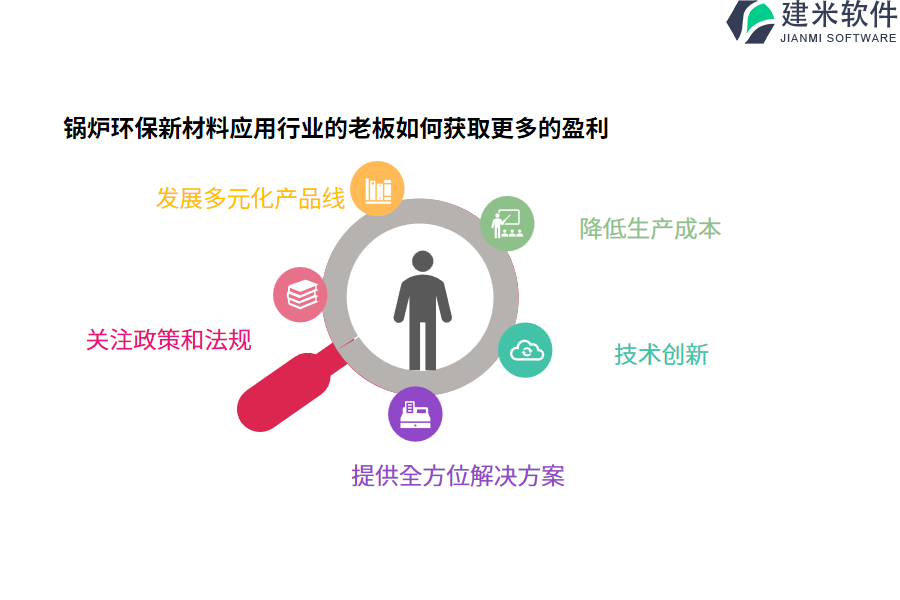 建米软件
JIANMI SOFTWARE

锅炉环保新材料应用行业的老板如何获取更多的盈利

发展多元化产品线

降低生产成本

关注政策和法规

技术创新

提供全方位解决方案